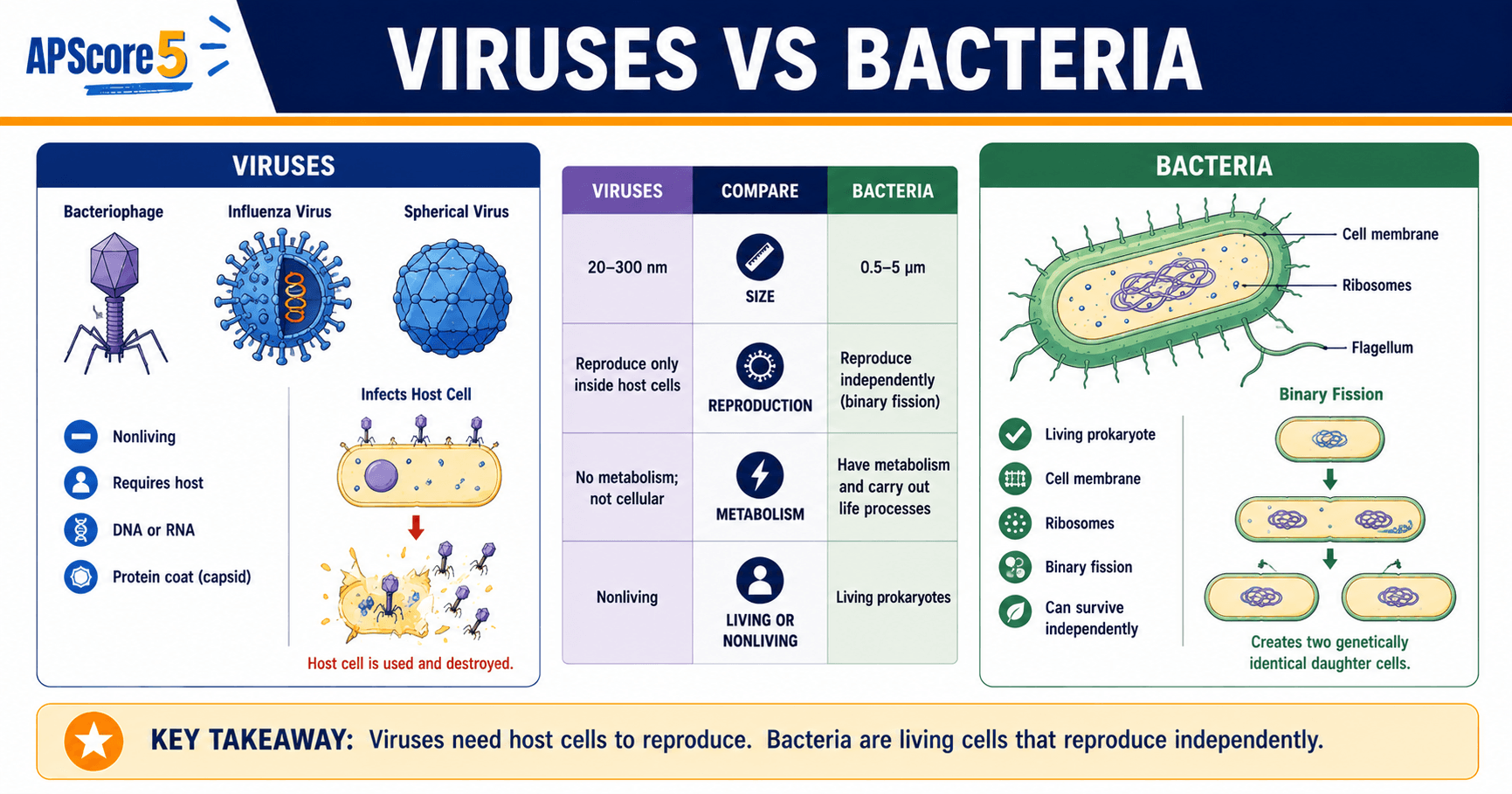 APScore5

VIRUSES VS BACTERIA

VIRUSES

Bacteriophage

Influenza Virus

Spherical Virus

Nonliving

Requires host

DNA or RNA

Protein coat (capsid)

Infects Host Cell

Host cell is used and destroyed.

| VIRUSES | COMPARE | BACTERIA |
|---|---|---|
| 20–300 nm | SIZE | 0.5–5 µm |
| Reproduce only inside host cells | REPRODUCTION | Reproduce independently (binary fission) |
| No metabolism; not cellular | METABOLISM | Have metabolism and carry out life processes |
| Nonliving | LIVING OR NONLIVING | Living prokaryotes |

BACTERIA

Cell membrane

Ribosomes

Flagellum

Living prokaryote

Cell membrane

Ribosomes

Binary fission

Can survive independently

Binary Fission

Creates two genetically identical daughter cells.

KEY TAKEAWAY: Viruses need host cells to reproduce. Bacteria are living cells that reproduce independently.